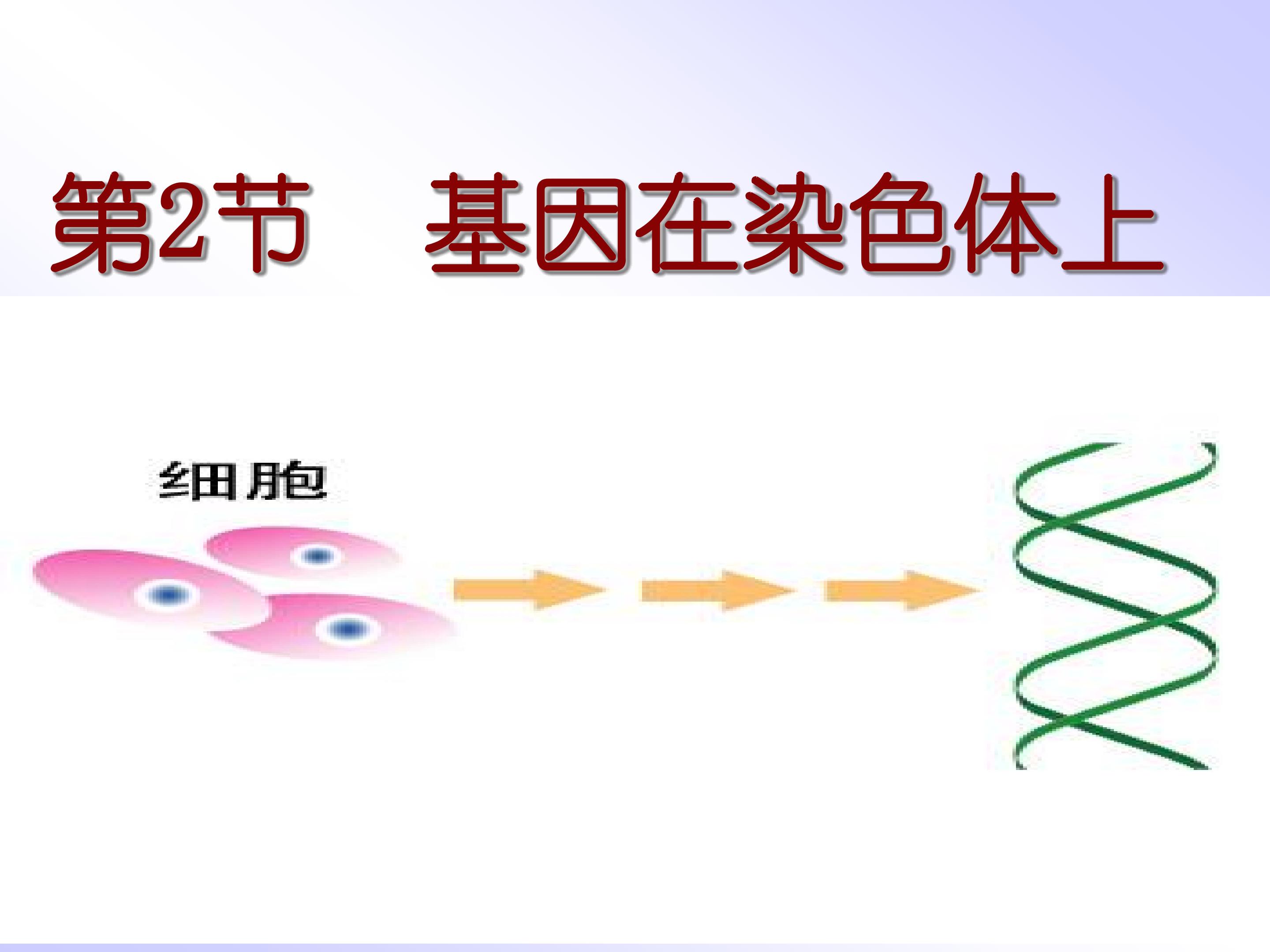 第2节 基因在染色体上

细胞